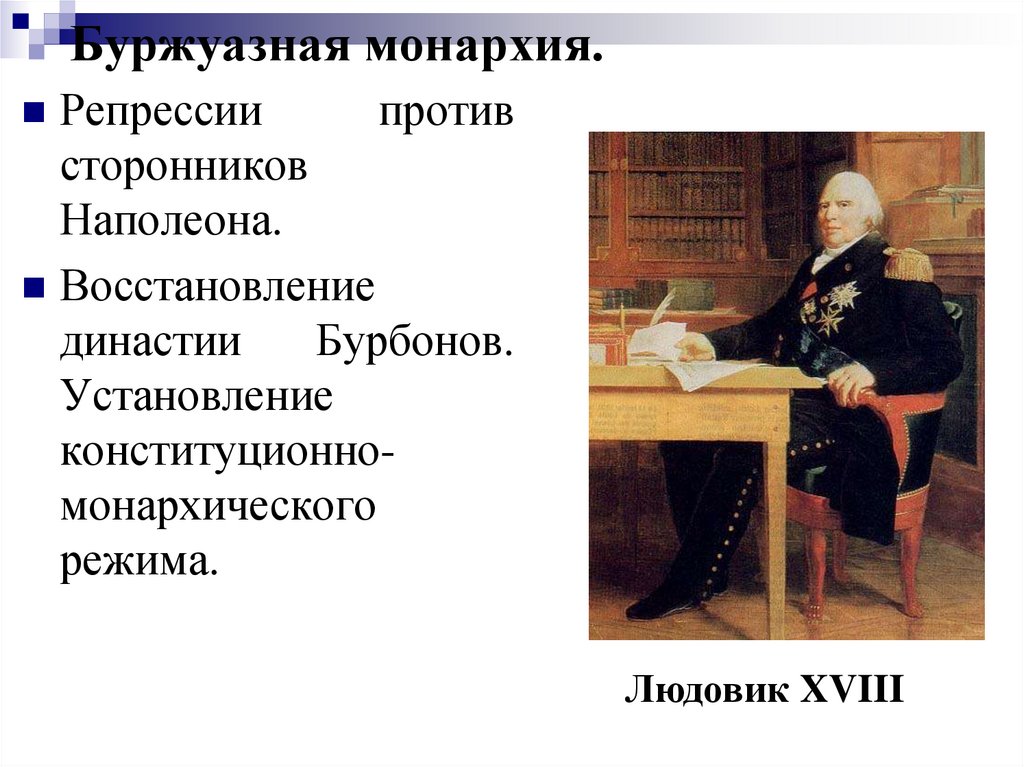 Буржуазная монархия.

Репрессии против сторонников Наполеона.

Восстановление династии Бурбонов. Установление конституционно-монархического режима.

Людовик XVIII